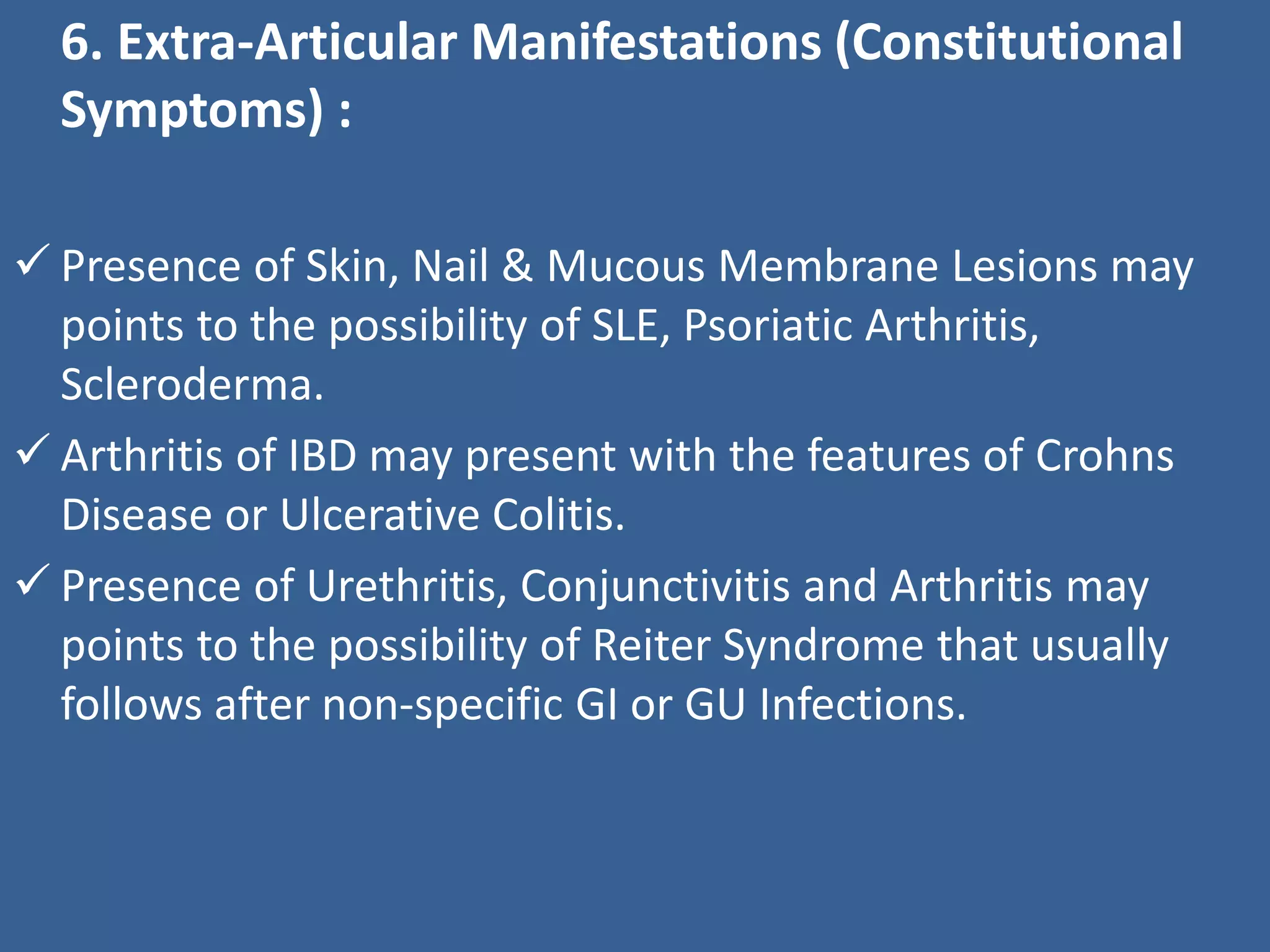 6. Extra-Articular Manifestations (Constitutional Symptoms) :

✓ Presence of Skin, Nail & Mucous Membrane Lesions may points to the possibility of SLE, Psoriatic Arthritis, Scleroderma.

✓ Arthritis of IBD may present with the features of Crohns Disease or Ulcerative Colitis.

✓ Presence of Urethritis, Conjunctivitis and Arthritis may points to the possibility of Reiter Syndrome that usually follows after non-specific GI or GU Infections.